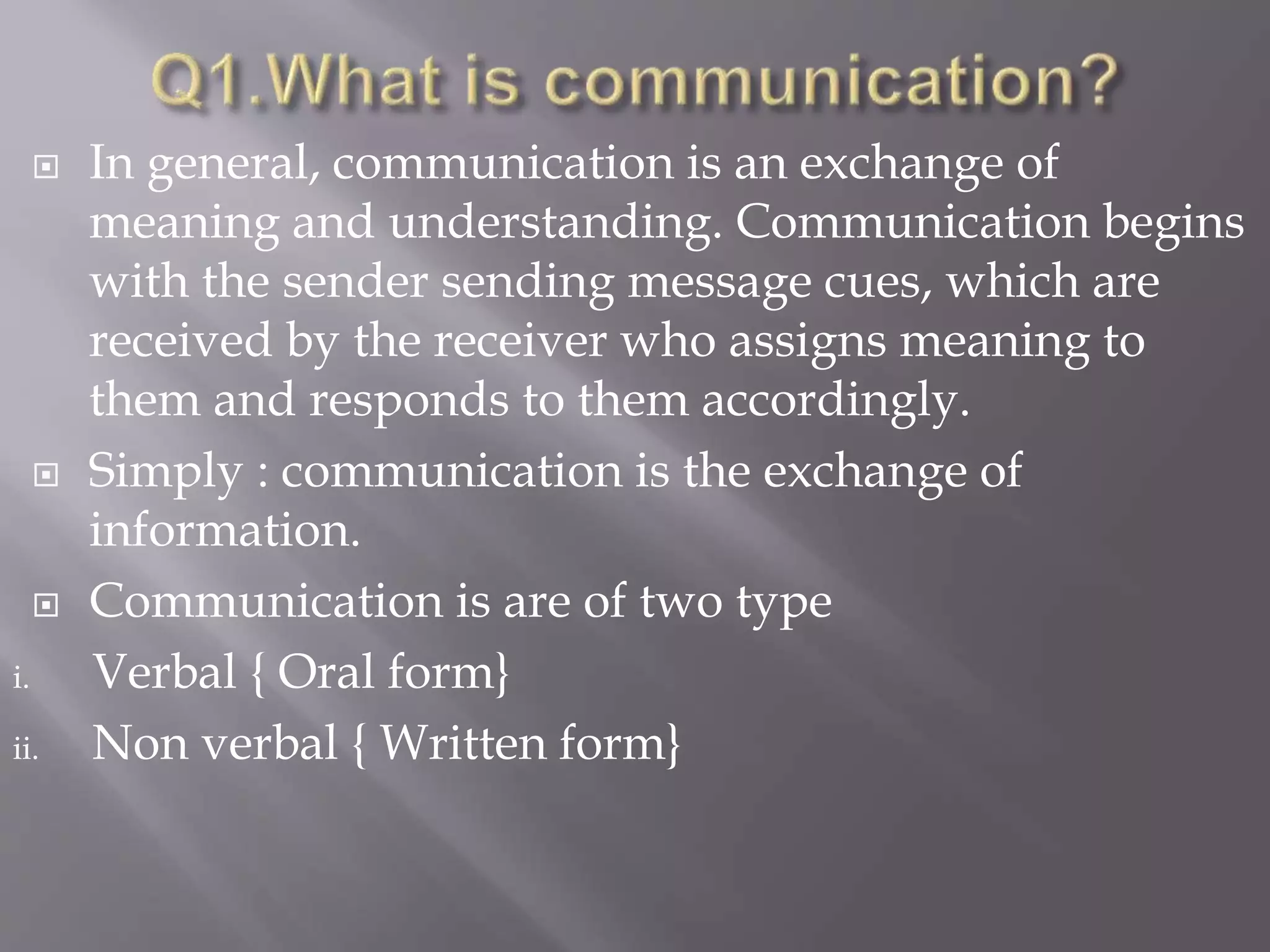 Q1.What is communication?

In general, communication is an exchange of meaning and understanding. Communication begins with the sender sending message cues, which are received by the receiver who assigns meaning to them and responds to them accordingly.

Simply : communication is the exchange of information.

Communication is are of two type

i. Verbal { Oral form}

ii. Non verbal { Written form}